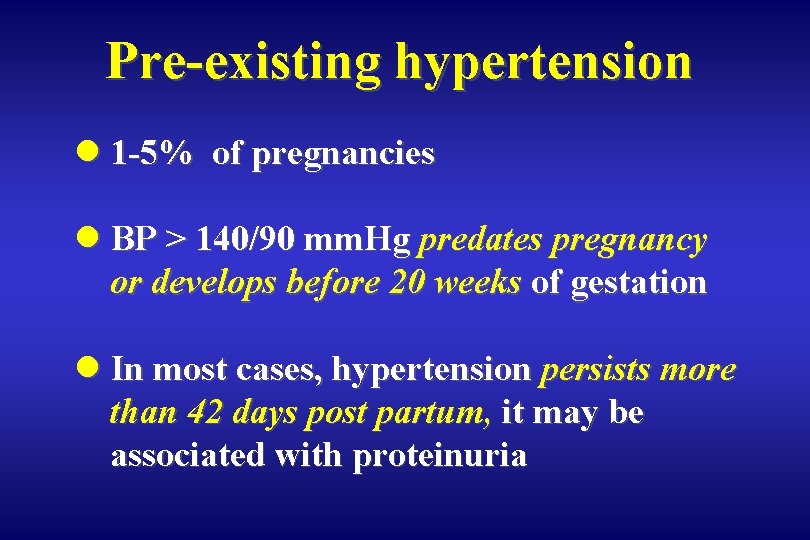 Pre-existing hypertension

● 1-5% of pregnancies

● BP > 140/90 mmHg predates pregnancy or develops before 20 weeks of gestation

● In most cases, hypertension persists more than 42 days post partum, it may be associated with proteinuria